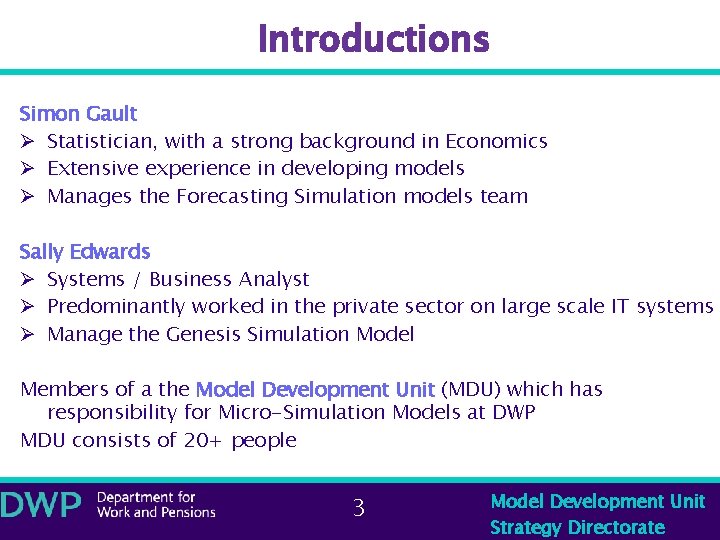 Introductions

Simon Gault
➢ Statistician, with a strong background in Economics
➢ Extensive experience in developing models
➢ Manages the Forecasting Simulation models team

Sally Edwards
➢ Systems / Business Analyst
➢ Predominantly worked in the private sector on large scale IT systems
➢ Manage the Genesis Simulation Model

Members of a the Model Development Unit (MDU) which has responsibility for Micro-Simulation Models at DWP

MDU consists of 20+ people

DWP Department for Work and Pensions

3

Model Development Unit
Strategy Directorate